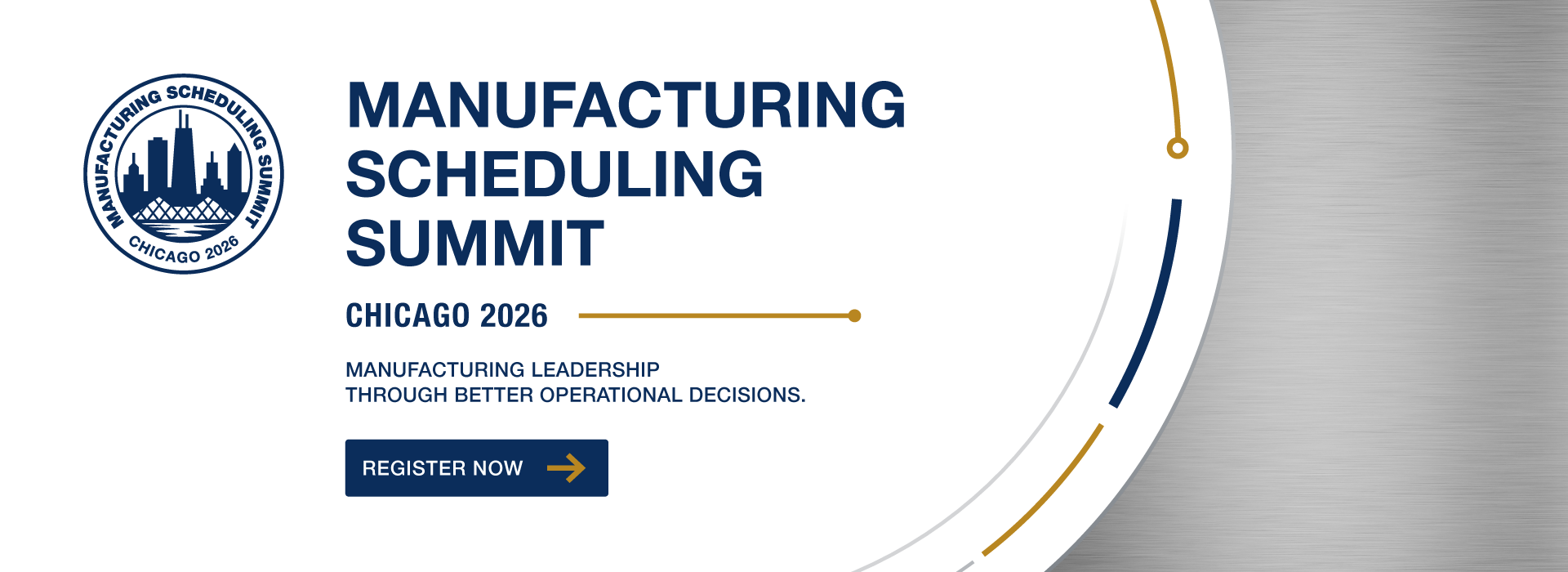 MANUFACTURING SCHEDULING SUMMIT
CHICAGO 2026

MANUFACTURING SCHEDULING SUMMIT

CHICAGO 2026

MANUFACTURING LEADERSHIP THROUGH BETTER OPERATIONAL DECISIONS.

REGISTER NOW